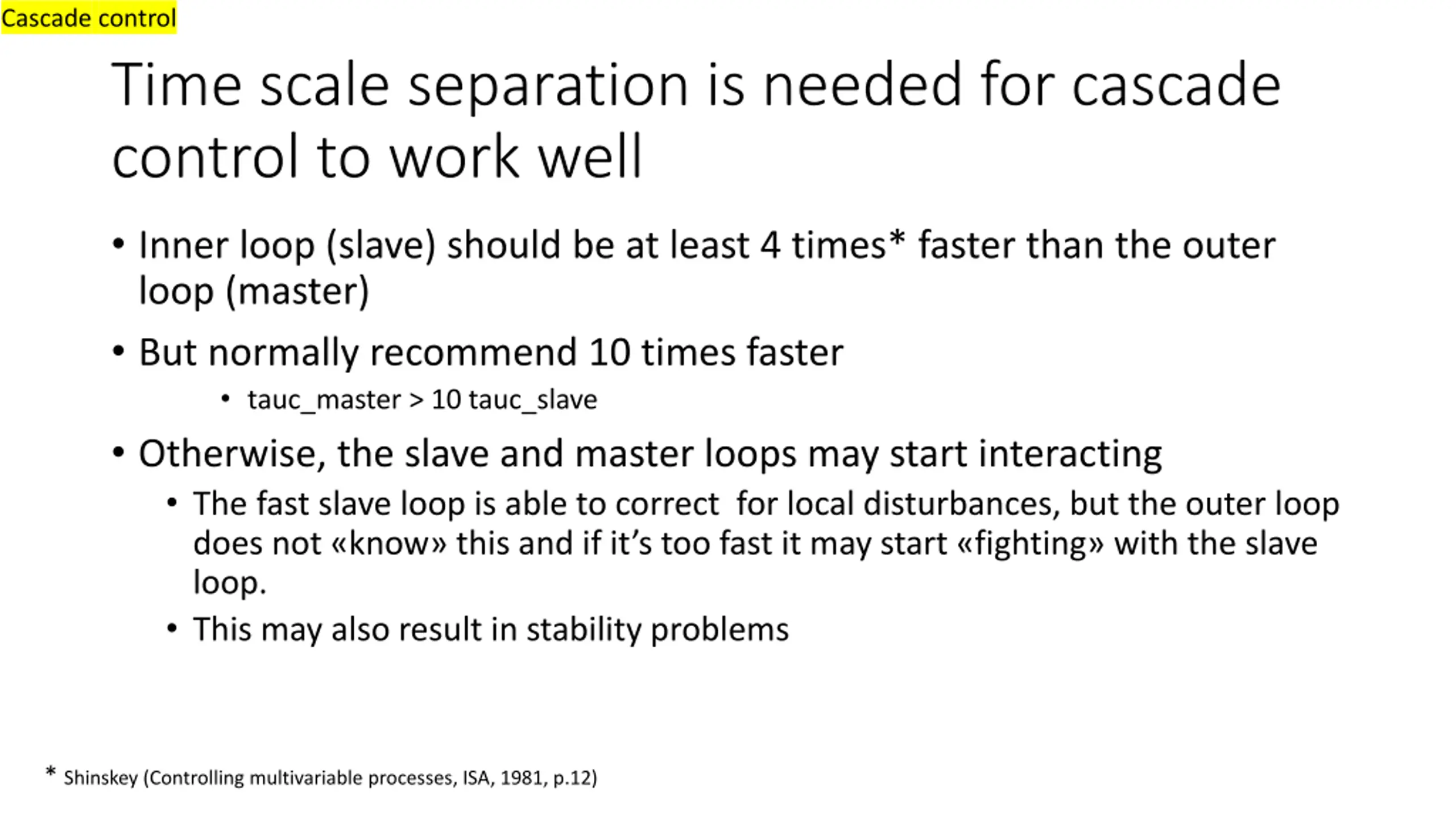 Cascade control

Time scale separation is needed for cascade control to work well

• Inner loop (slave) should be at least 4 times* faster than the outer loop (master)

• But normally recommend 10 times faster

• tauc_master > 10 tauc_slave

• Otherwise, the slave and master loops may start interacting

• The fast slave loop is able to correct for local disturbances, but the outer loop does not «know» this and if it's too fast it may start «fighting» with the slave loop.

• This may also result in stability problems

* Shinskey (Controlling multivariable processes, ISA, 1981, p.12)